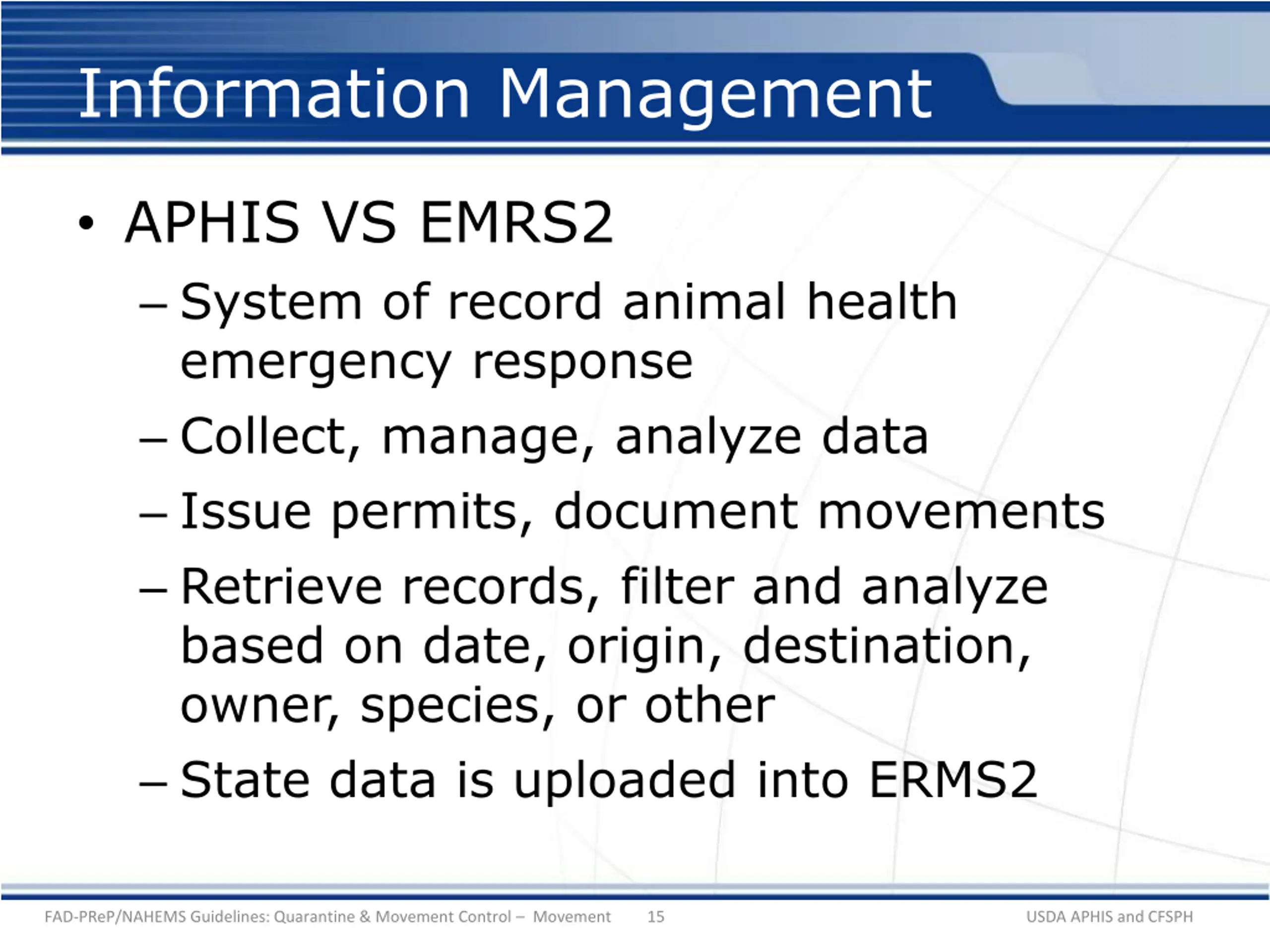 Information Management

• APHIS VS EMRS2
– System of record animal health emergency response
– Collect, manage, analyze data
– Issue permits, document movements
– Retrieve records, filter and analyze based on date, origin, destination, owner, species, or other
– State data is uploaded into ERMS2

FAD-PReP/NAHEMS Guidelines: Quarantine & Movement Control – Movement 15 USDA APHIS and CFSPH